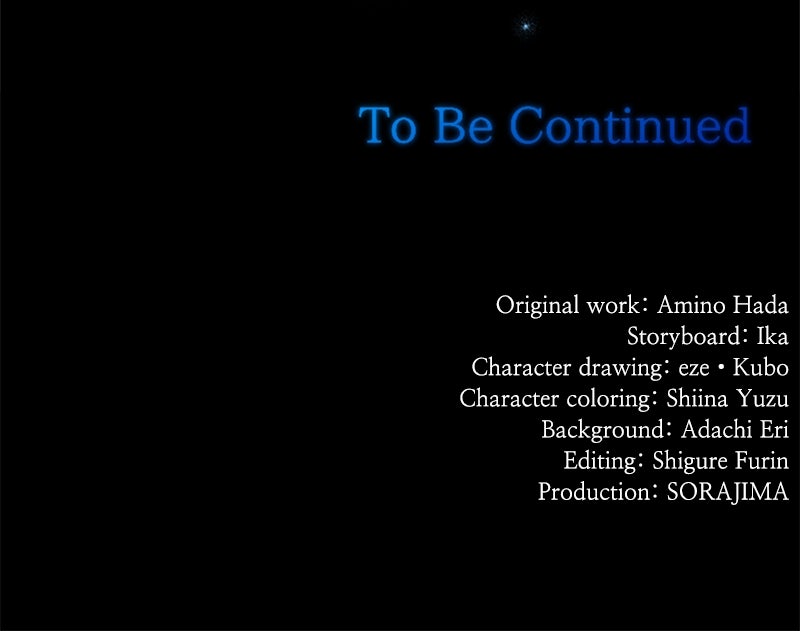 To Be Continued

Original work: Amino Hada
Storyboard: Ika
Character drawing: eze • Kubo
Character coloring: Shiina Yuzu
Background: Adachi Eri
Editing: Shigure Furin
Production: SORAJIMA